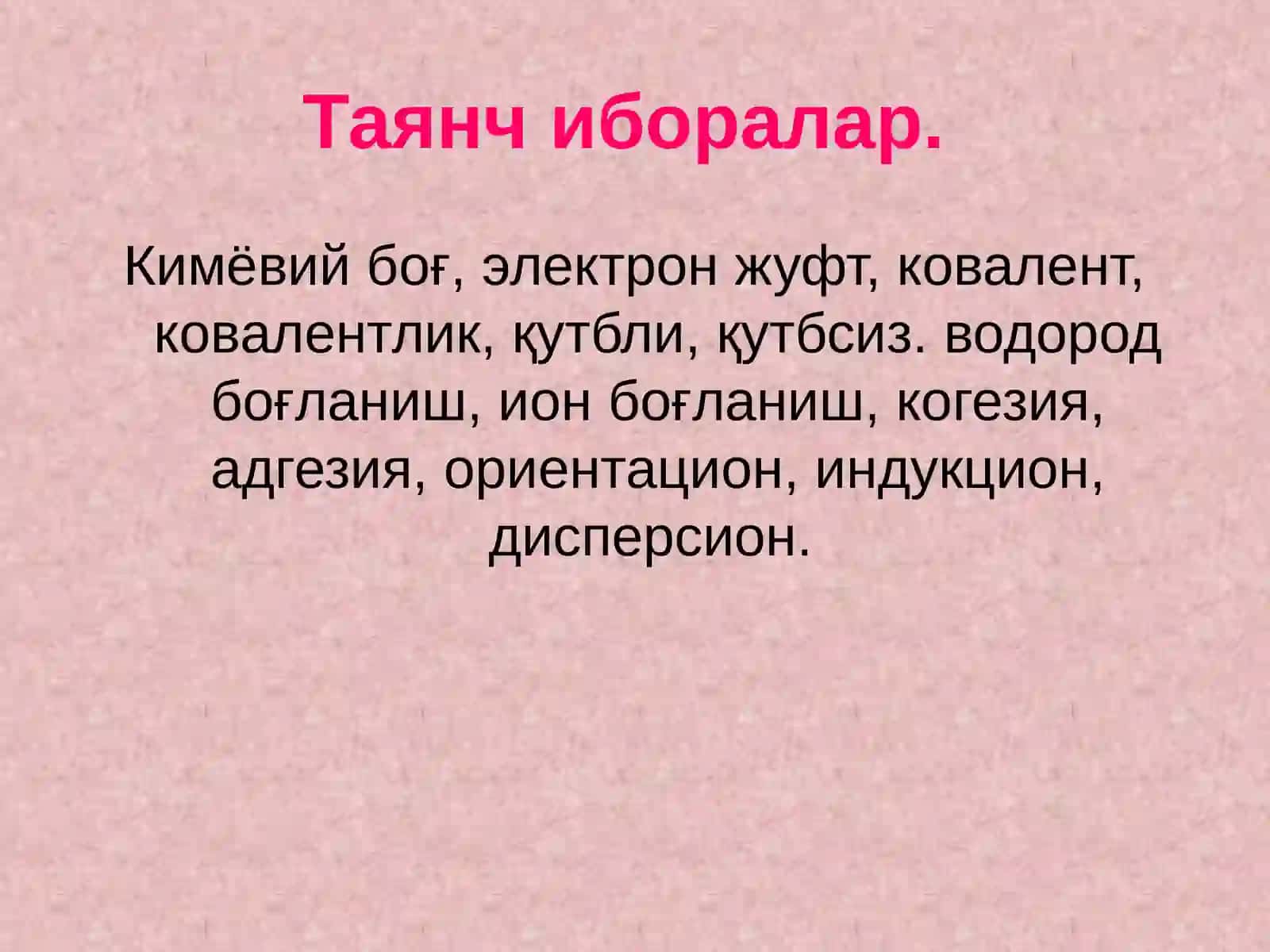 Таянч иборалар.

Кимёвий боғ, электрон жуфт, ковалент, ковалентлик, қутбли, қутбсиз. водород боғланиш, ион боғланиш, когезия, адгезия, ориентацион, индукцион, дисперсион.